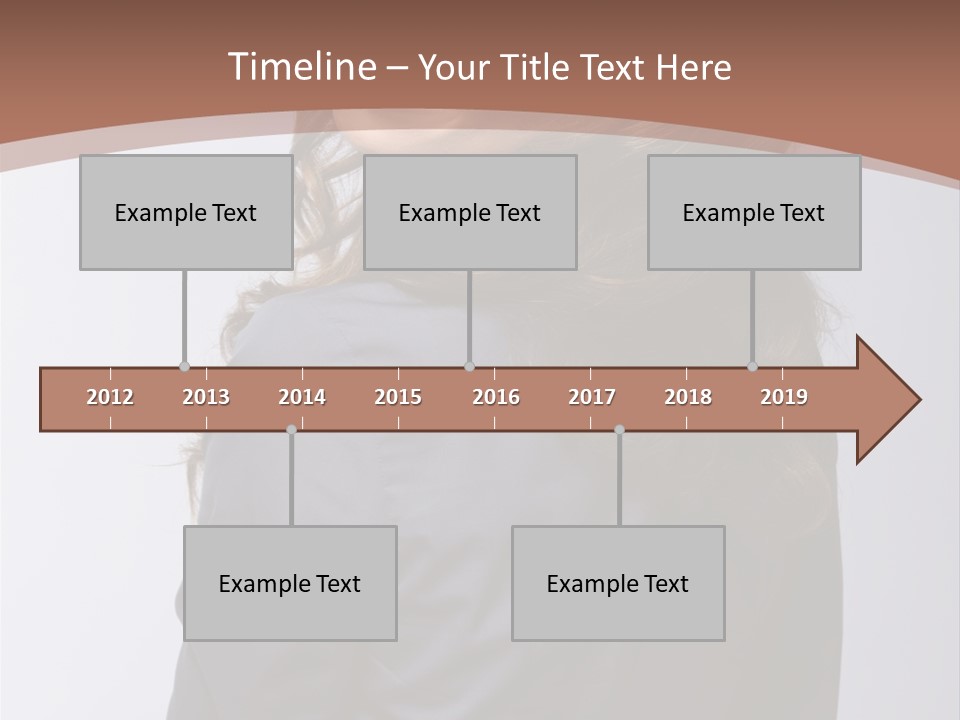 Timeline – Your Title Text Here

Example Text

Example Text

Example Text

2012 2013 2014 2015 2016 2017 2018 2019

Example Text

Example Text